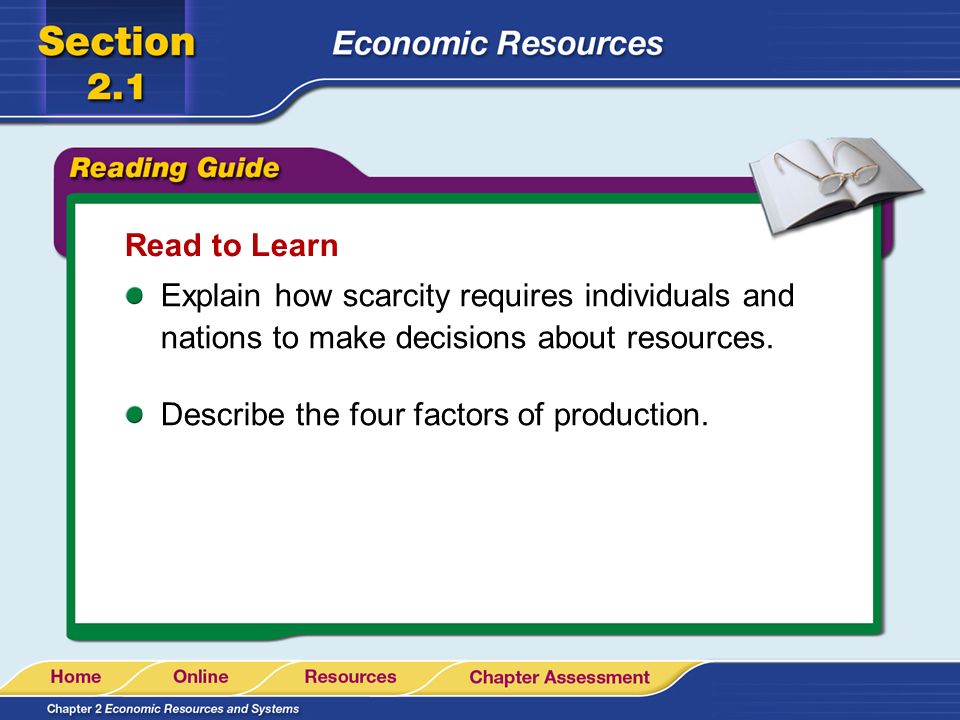 Section 2.1

Economic Resources

Reading Guide

Read to Learn

Explain how scarcity requires individuals and nations to make decisions about resources.

Describe the four factors of production.

Home Online Resources Chapter Assessment

Chapter 2 Economic Resources and Systems